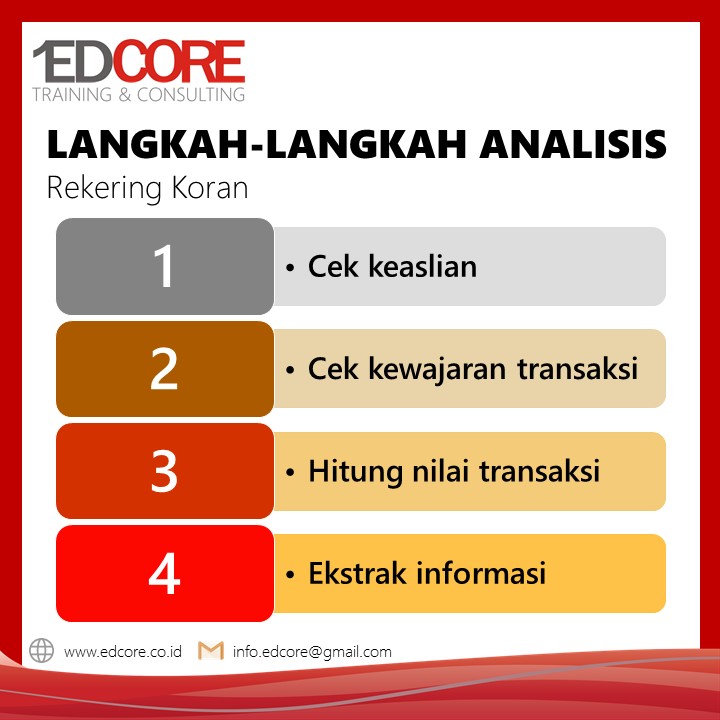 EDCORE
TRAINING & CONSULTING

LANGKAH-LANGKAH ANALISIS
Rekering Koran

1
• Cek keaslian

2
• Cek kewajaran transaksi

3
• Hitung nilai transaksi

4
• Ekstrak informasi

www.edcore.co.id
info.edcore@gmail.com